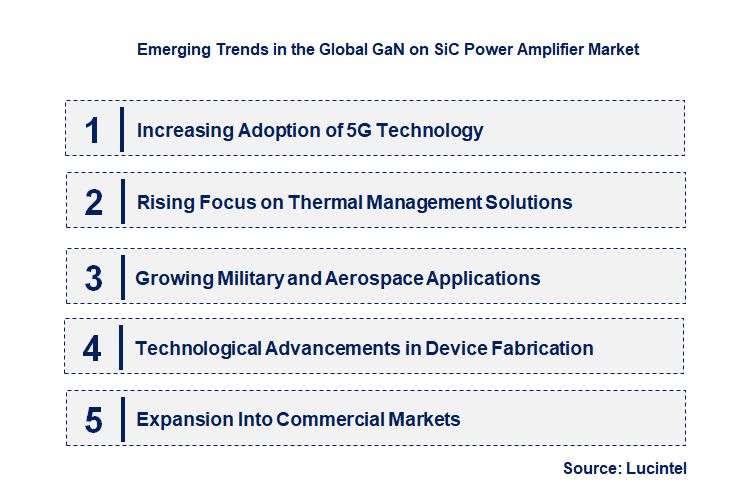 Emerging Trends in the Global GaN on SiC Power Amplifier Market

1 Increasing Adoption of 5G Technology

2 Rising Focus on Thermal Management Solutions

3 Growing Military and Aerospace Applications

4 Technological Advancements in Device Fabrication

5 Expansion Into Commercial Markets

Source: Lucintel